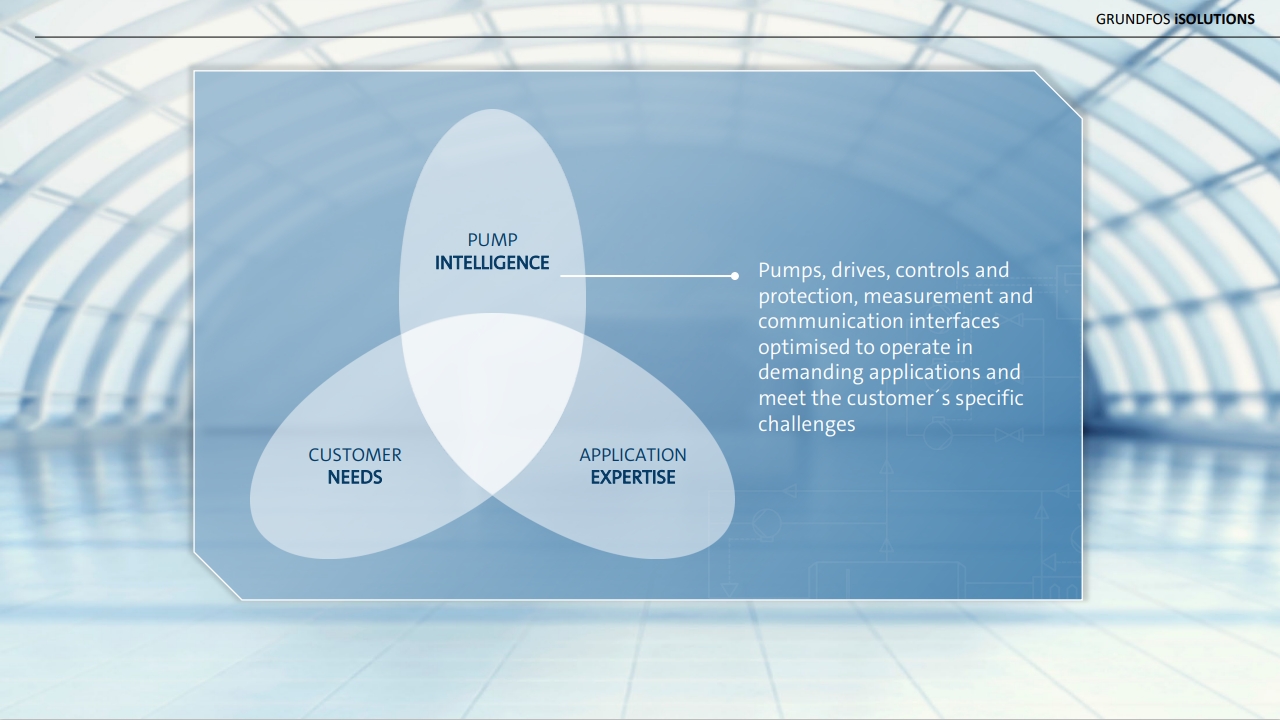 GRUNDFOS ISOLUTIONS

PUMP
INTELLIGENCE

Pumps, drives, controls and protection, measurement and communication interfaces optimised to operate in demanding applications and meet the customer´s specific challenges

CUSTOMER
NEEDS

APPLICATION
EXPERTISE